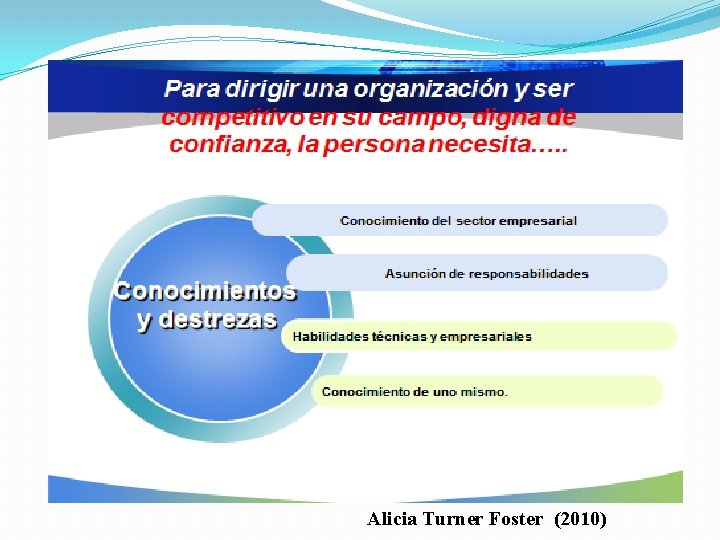 Para dirigir una organización y ser competitivo en su campo, digna de confianza, la persona necesita…..

Conocimientos y destrezas

Conocimiento del sector empresarial

Asunción de responsabilidades

Habilidades técnicas y empresariales

Conocimiento de uno mismo.

Alicia Turner Foster (2010)